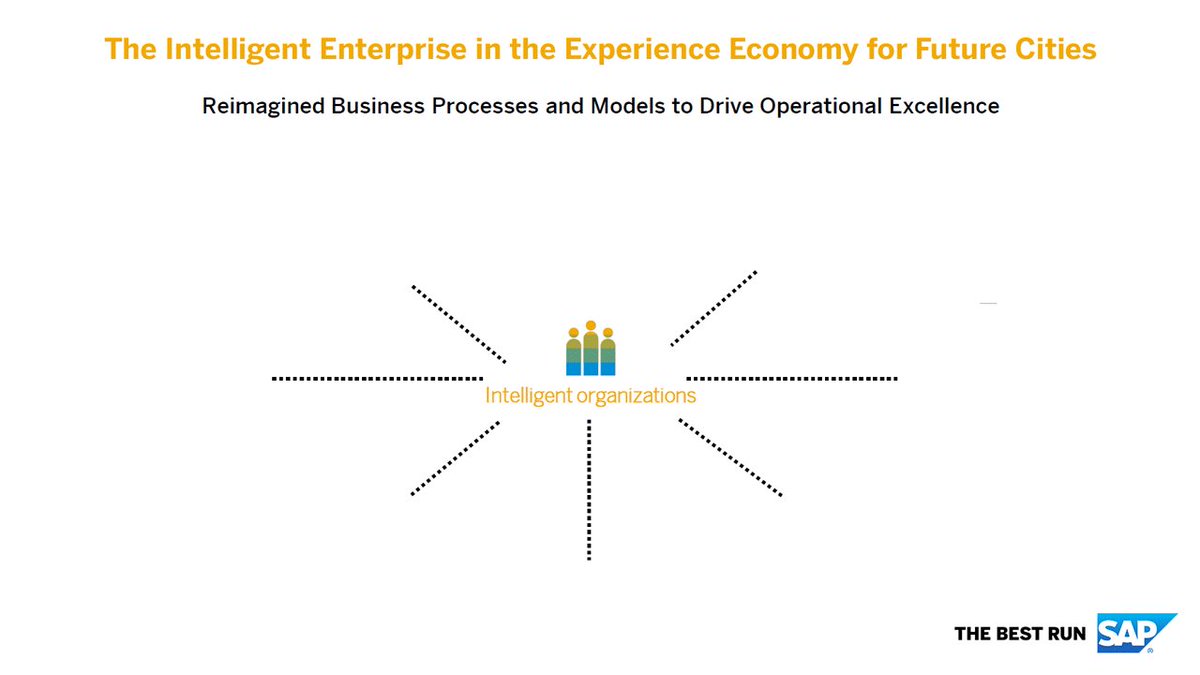 The Intelligent Enterprise in the Experience Economy for Future Cities

Reimagined Business Processes and Models to Drive Operational Excellence

Intelligent organizations

THE BEST RUN SAP